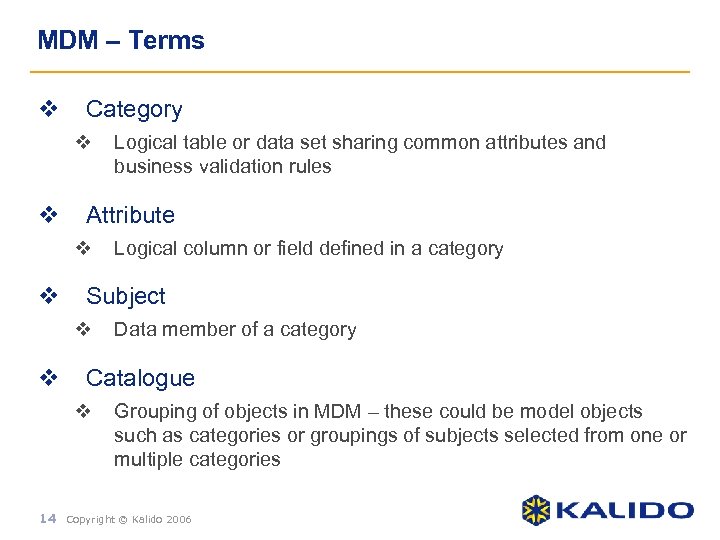 MDM – Terms

❖ Category

❖ Logical table or data set sharing common attributes and business validation rules

❖ Attribute

❖ Logical column or field defined in a category

❖ Subject

❖ Data member of a category

❖ Catalogue

❖ Grouping of objects in MDM – these could be model objects such as categories or groupings of subjects selected from one or multiple categories

14 Copyright © Kalido 2006

KALIDO